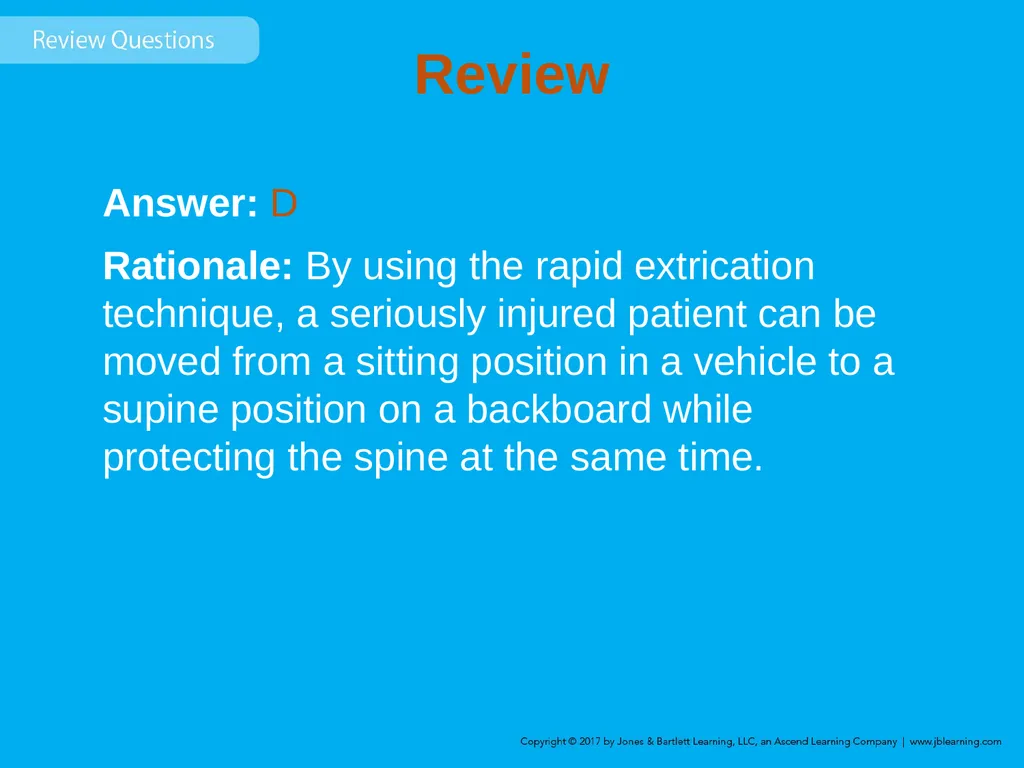 Review Questions

Review

Answer: D

Rationale: By using the rapid extrication technique, a seriously injured patient can be moved from a sitting position in a vehicle to a supine position on a backboard while protecting the spine at the same time.

Copyright © 2017 by Jones & Bartlett Learning, LLC, an Ascend Learning Company | www.jblearning.com